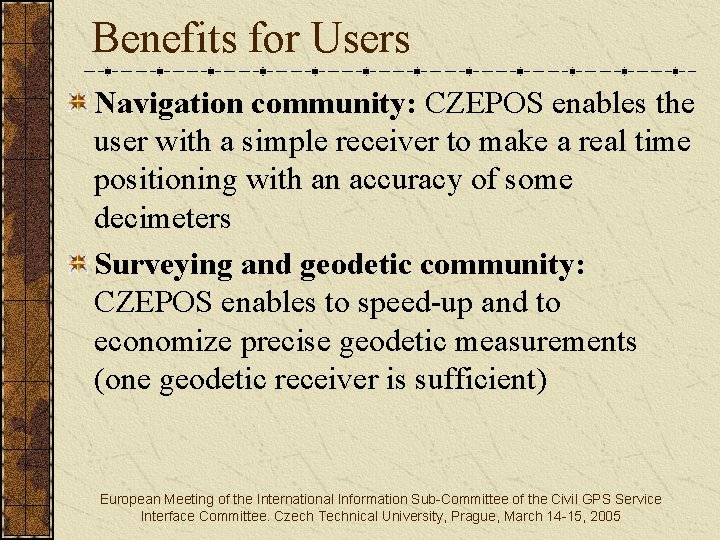 Benefits for Users

Navigation community: CZEPOS enables the user with a simple receiver to make a real time positioning with an accuracy of some decimeters

Surveying and geodetic community: CZEPOS enables to speed-up and to economize precise geodetic measurements (one geodetic receiver is sufficient)

European Meeting of the International Information Sub-Committee of the Civil GPS Service Interface Committee. Czech Technical University, Prague, March 14-15, 2005